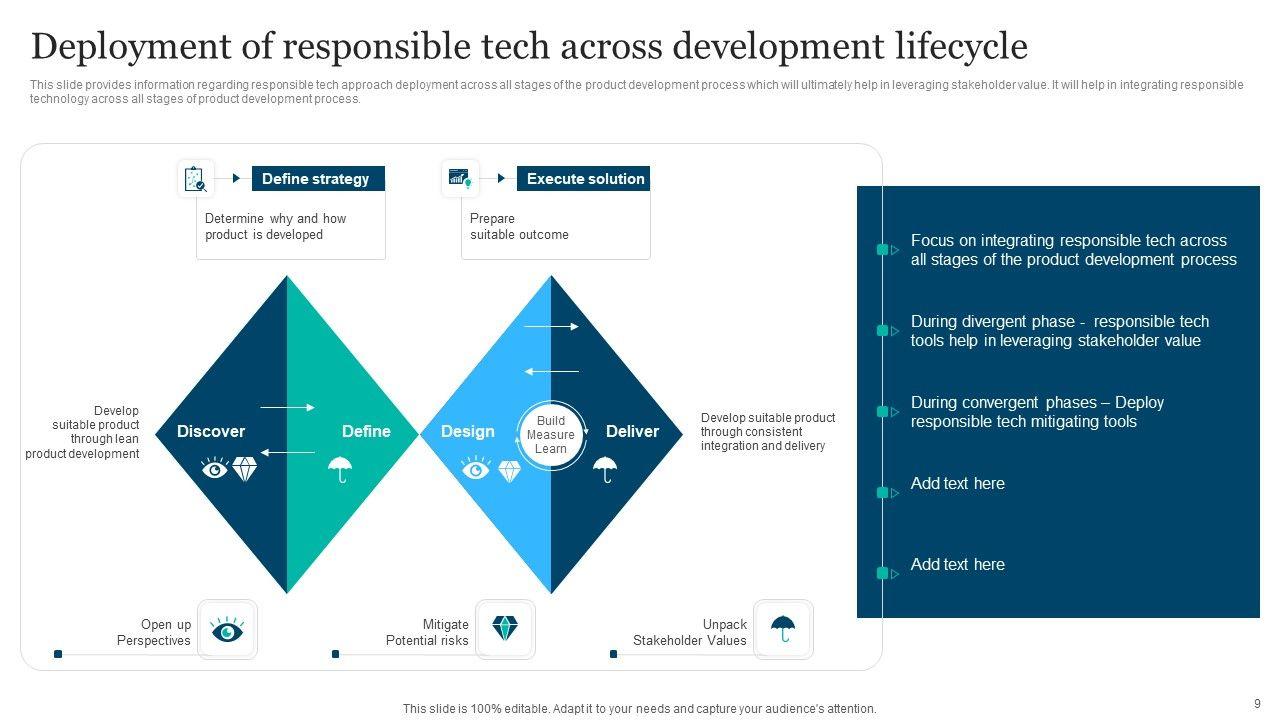 Deployment of responsible tech across development lifecycle

This slide provides information regarding responsible tech approach deployment across all stages of the product development process which will ultimately help in leveraging stakeholder value. It will help in integrating responsible technology across all stages of product development process.

Define strategy

Determine why and how product is developed

Execute solution

Prepare suitable outcome

Develop suitable product through lean product development

Discover

Define

Design

Build Measure Learn

Deliver

Develop suitable product through consistent integration and delivery

Open up Perspectives

Mitigate Potential risks

Unpack Stakeholder Values

Focus on integrating responsible tech across all stages of the product development process

During divergent phase - responsible tech tools help in leveraging stakeholder value

During convergent phases – Deploy responsible tech mitigating tools

Add text here

Add text here

This slide is 100% editable. Adapt it to your needs and capture your audience's attention.

9